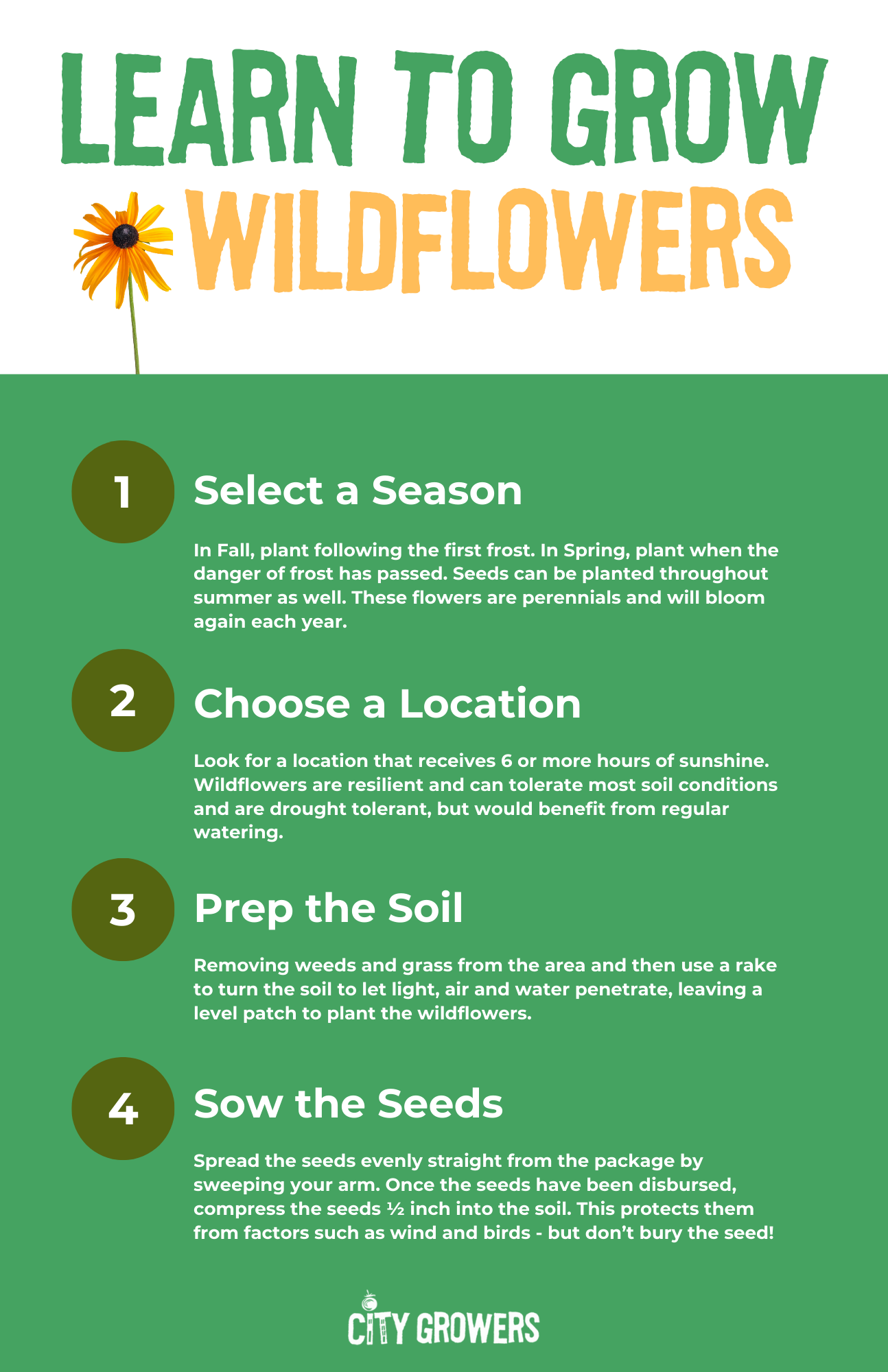 LEARN TO GROW
WILDFLOWERS

1
Select a Season

In Fall, plant following the first frost. In Spring, plant when the danger of frost has passed. Seeds can be planted throughout summer as well. These flowers are perennials and will bloom again each year.

2
Choose a Location

Look for a location that receives 6 or more hours of sunshine. Wildflowers are resilient and can tolerate most soil conditions and are drought tolerant, but would benefit from regular watering.

3
Prep the Soil

Removing weeds and grass from the area and then use a rake to turn the soil to let light, air and water penetrate, leaving a level patch to plant the wildflowers.

4
Sow the Seeds

Spread the seeds evenly straight from the package by sweeping your arm. Once the seeds have been disbursed, compress the seeds ½ inch into the soil. This protects them from factors such as wind and birds - but don't bury the seed!

CITY GROWERS